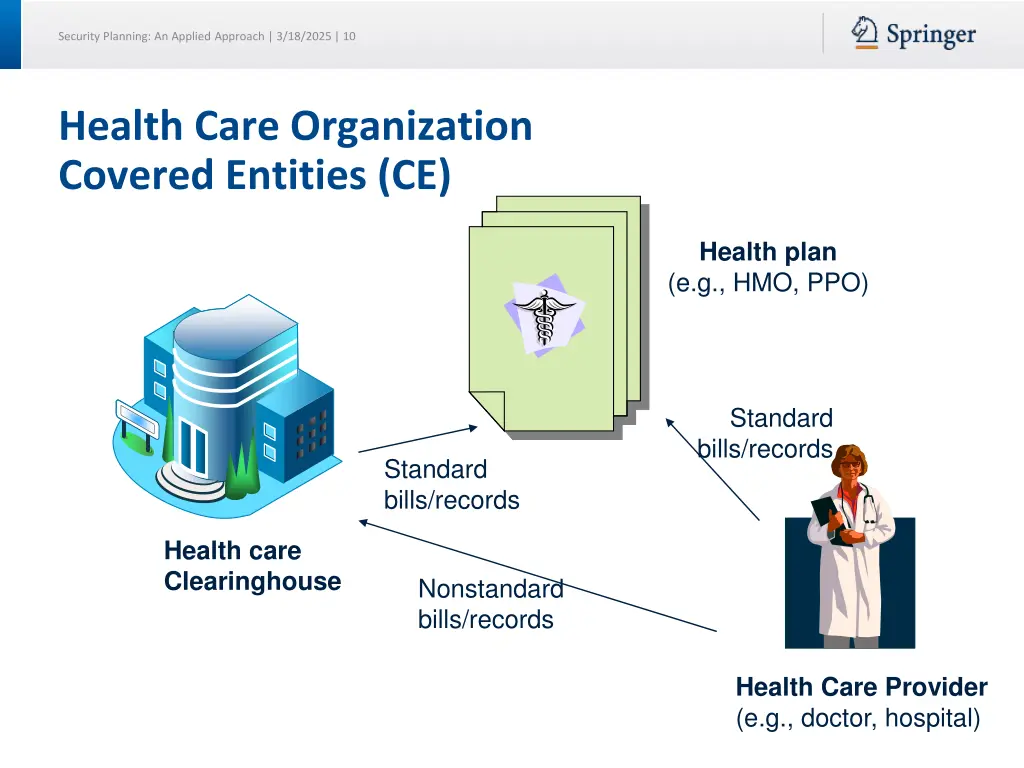 Security Planning: An Applied Approach | 3/18/2025 | 10

Springer

Health Care Organization Covered Entities (CE)

Health plan
(e.g., HMO, PPO)

Standard bills/records

Standard bills/records

Health care Clearinghouse

Nonstandard bills/records

Health Care Provider
(e.g., doctor, hospital)